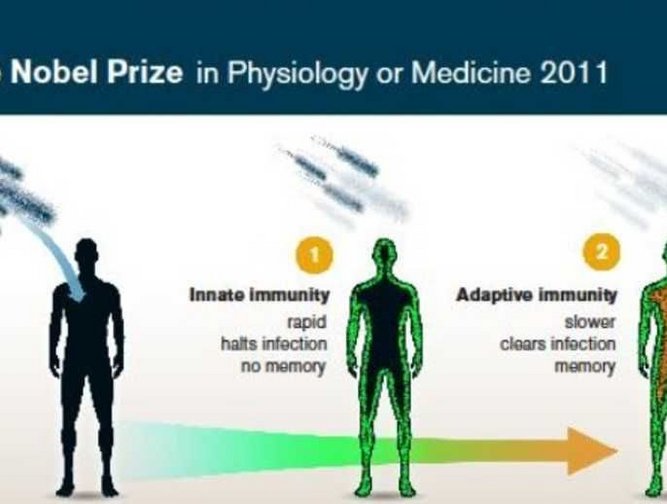 Nobel Prize in Physiology or Medicine 2011

1

Innate immunity
rapid
halts infection
no memory

2

Adaptive immunity
slower
clears infection
memory